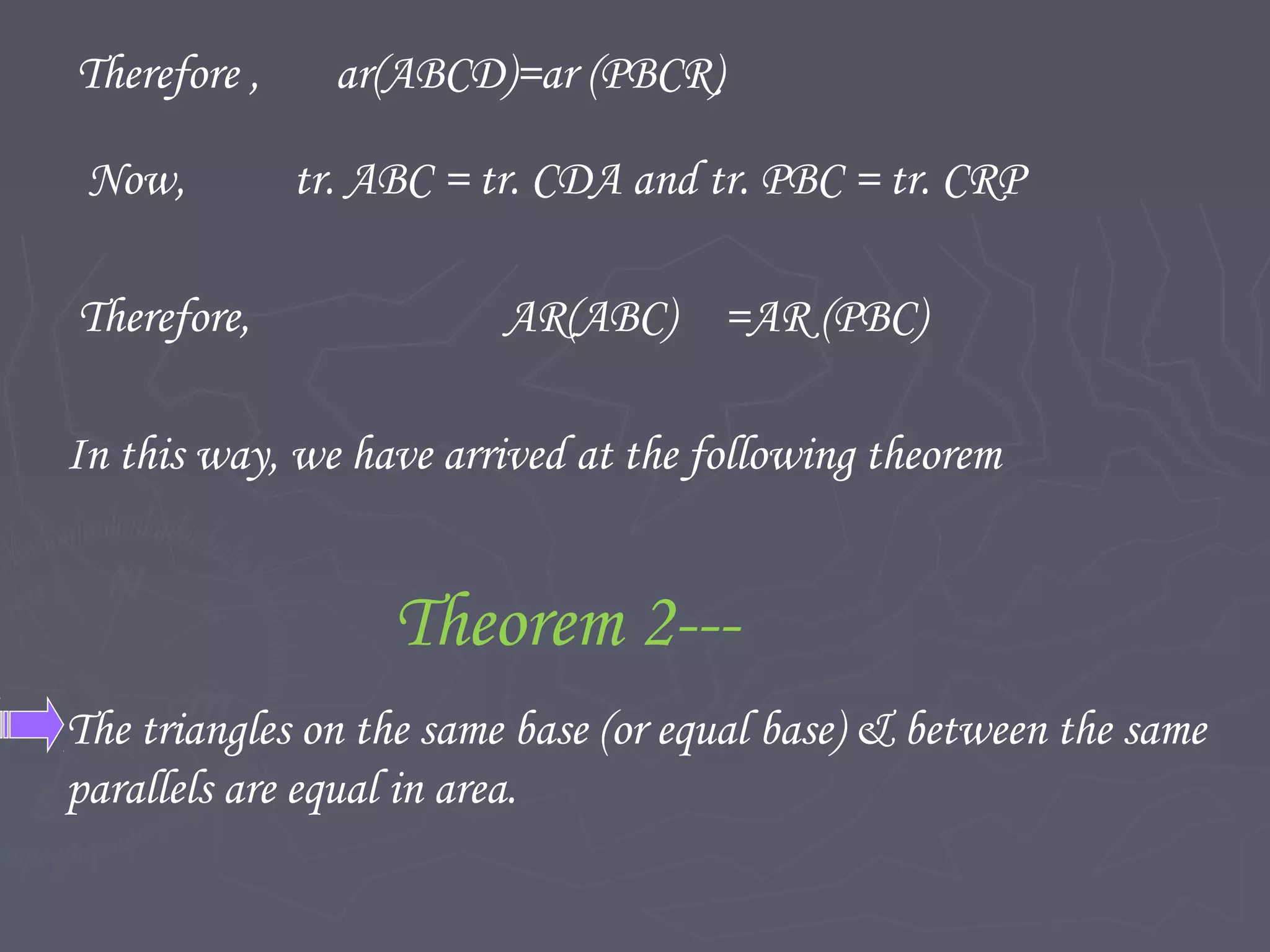 Therefore , ar(ABCD)=ar (PBCR)

Now, tr. ABC = tr. CDA and tr. PBC = tr. CRP

Therefore, AR(ABC) =AR (PBC)

In this way, we have arrived at the following theorem

Theorem 2---

The triangles on the same base (or equal base) & between the same parallels are equal in area.